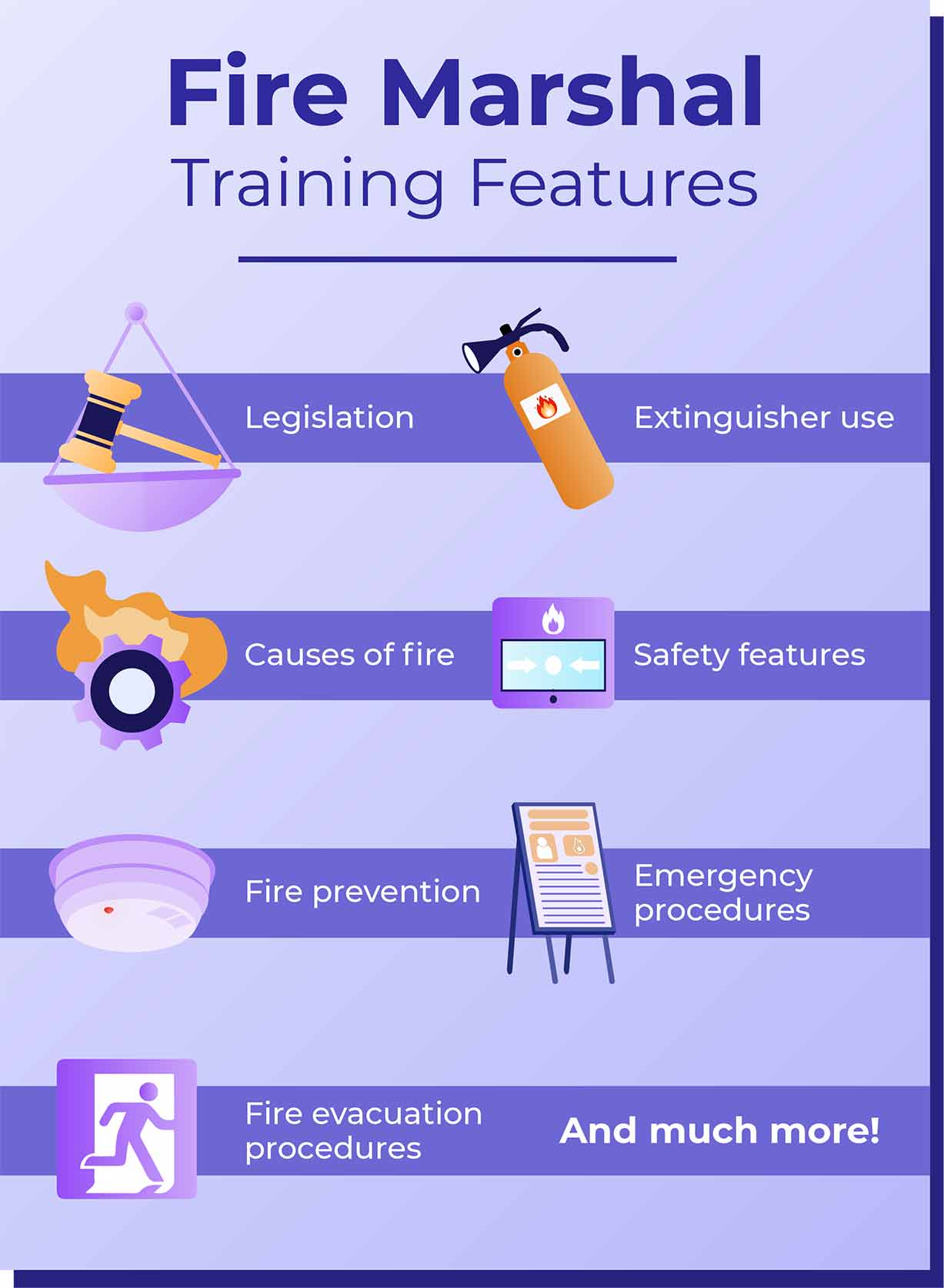 Fire Marshal
Training Features

Legislation

Extinguisher use

Causes of fire

Safety features

Fire prevention

Emergency procedures

Fire evacuation procedures

And much more!